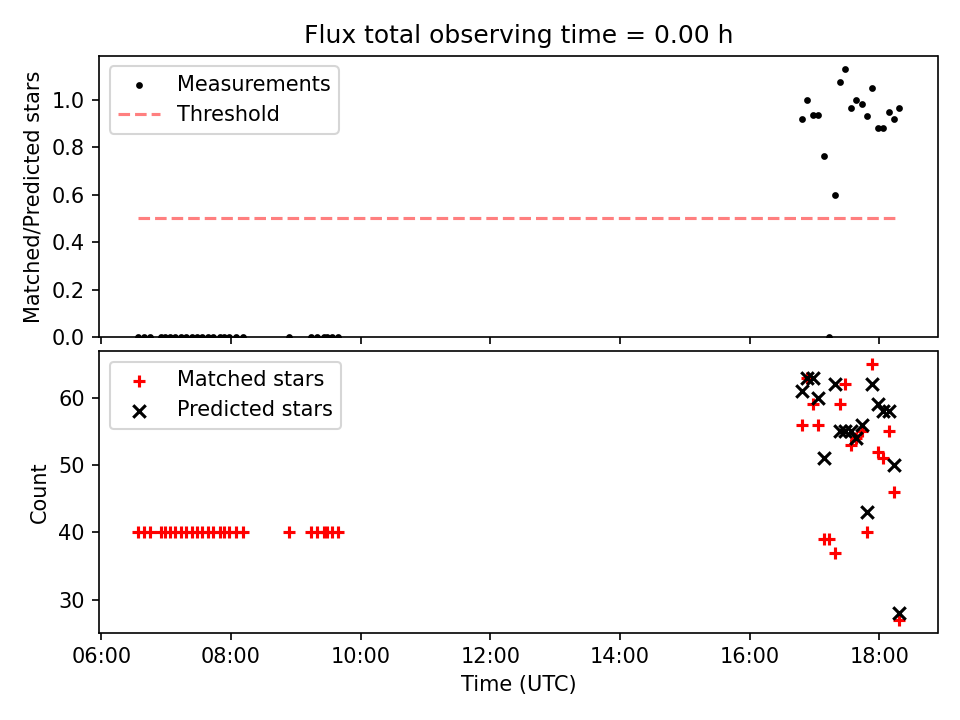 Flux total observing time = 0.00 h

Measurements
Threshold

Matched/Predicted stars

1.0
0.8
0.6
0.4
0.2
0.0

Matched stars
Predicted stars

Count

60
50
40
30

06:00
08:00
10:00
12:00
14:00
16:00
18:00

Time (UTC)